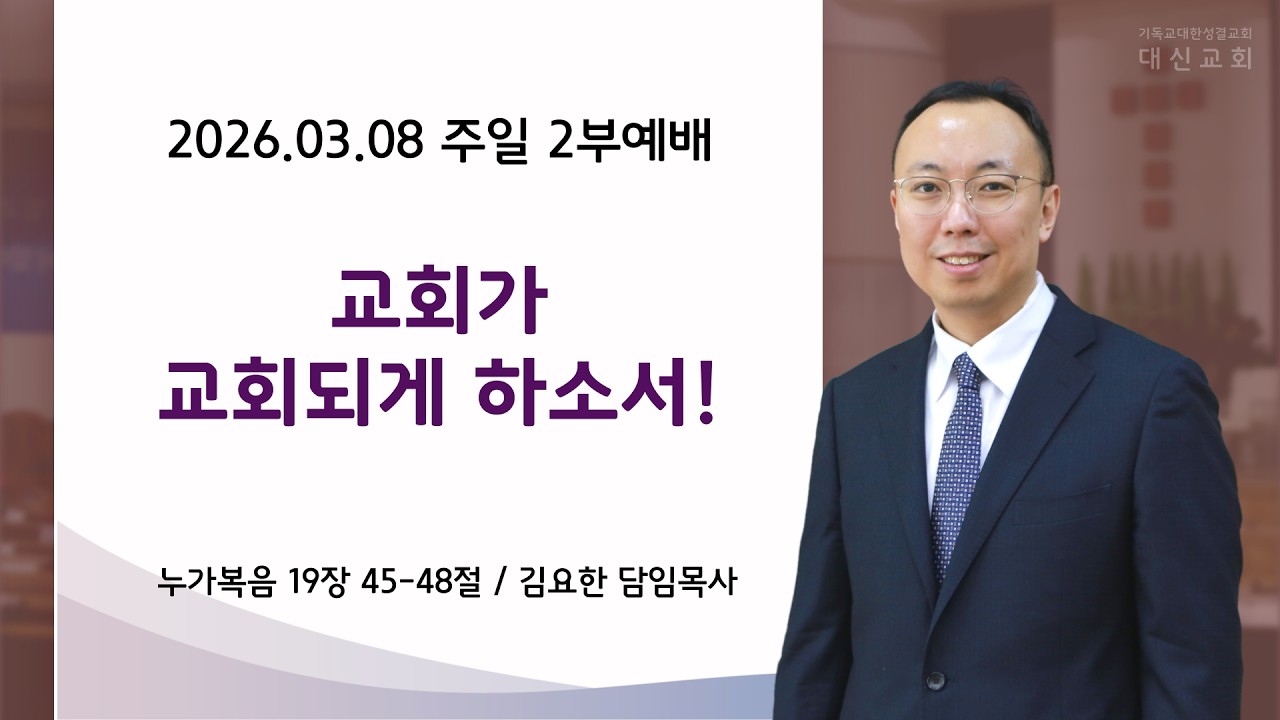 기독교대한성결교회
대신교회

2026.03.08 주일 2부예배

교회가
교회되게 하소서!

누가복음 19장 45-48절 / 김요한 담임목사